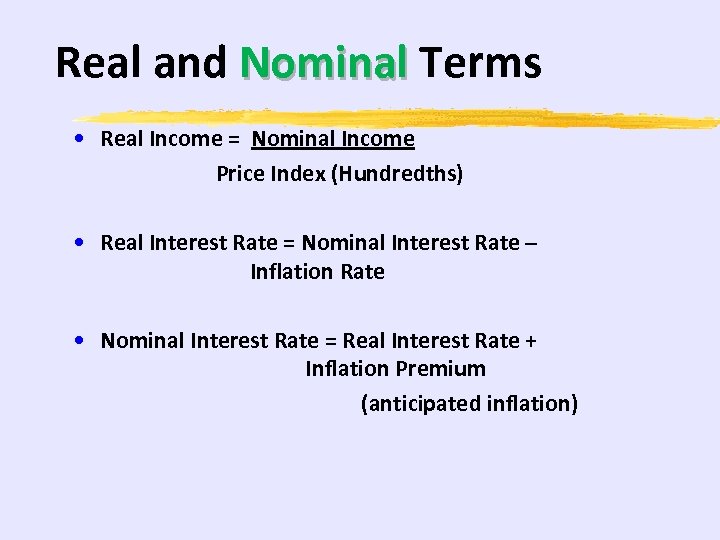 Real and Nominal Terms

• Real Income = Nominal Income
Price Index (Hundredths)

• Real Interest Rate = Nominal Interest Rate – Inflation Rate

• Nominal Interest Rate = Real Interest Rate + Inflation Premium
(anticipated inflation)